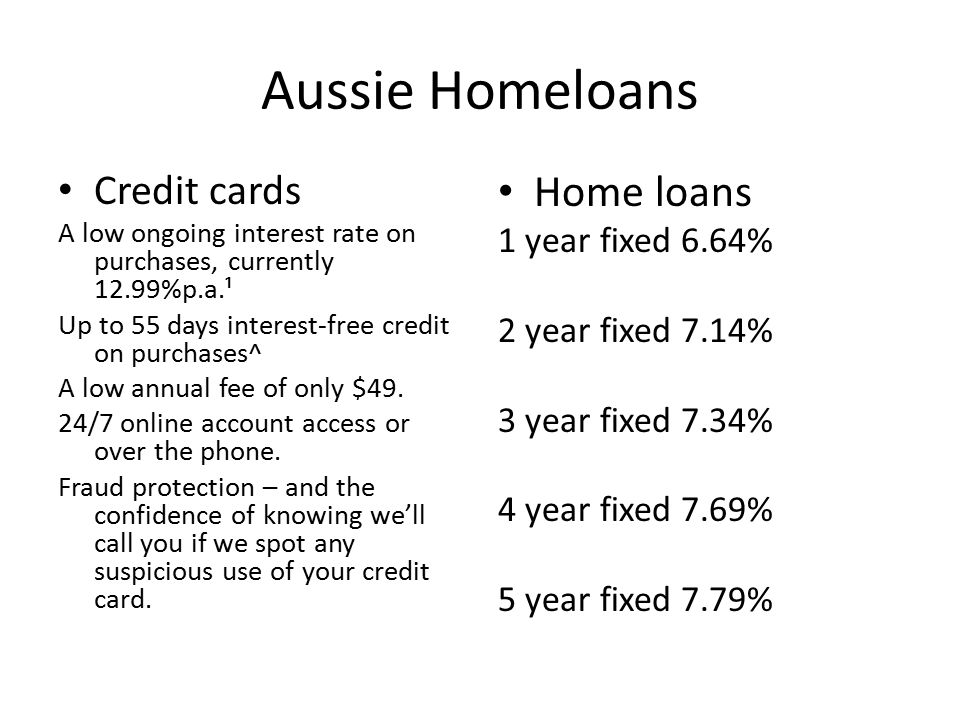 Aussie Homeloans

• Credit cards

A low ongoing interest rate on purchases, currently 12.99%p.a.¹

Up to 55 days interest-free credit on purchases^

A low annual fee of only $49.

24/7 online account access or over the phone.

Fraud protection – and the confidence of knowing we'll call you if we spot any suspicious use of your credit card.

• Home loans

1 year fixed 6.64%

2 year fixed 7.14%

3 year fixed 7.34%

4 year fixed 7.69%

5 year fixed 7.79%